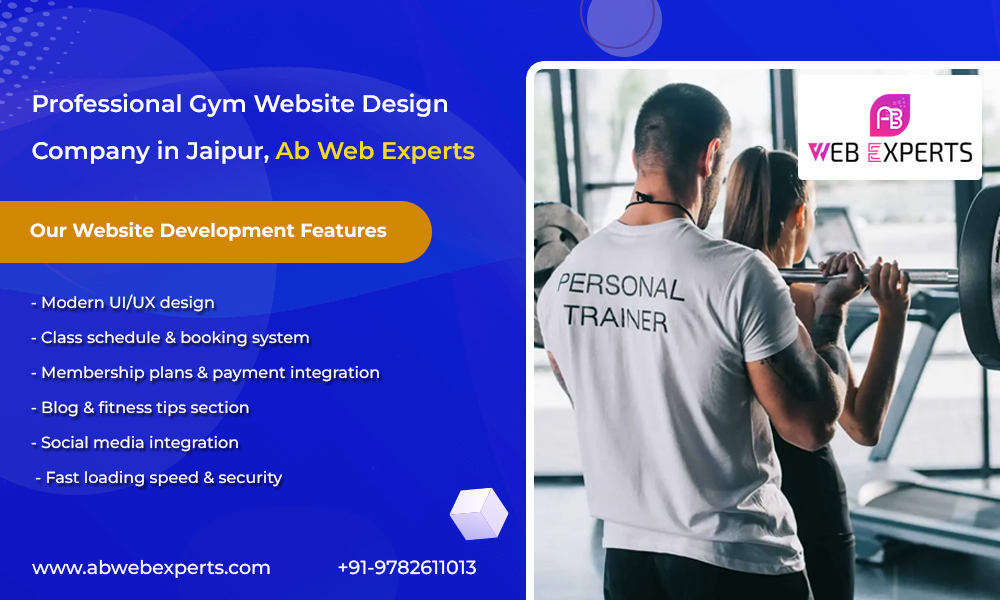 Professional Gym Website Design Company in Jaipur, Ab Web Experts

Our Website Development Features

- Modern UI/UX design
- Class schedule & booking system
- Membership plans & payment integration
- Blog & fitness tips section
- Social media integration
- Fast loading speed & security

www.abwebexperts.com +91-9782611013

AB
WEB EXPERTS

PERSONAL TRAINER